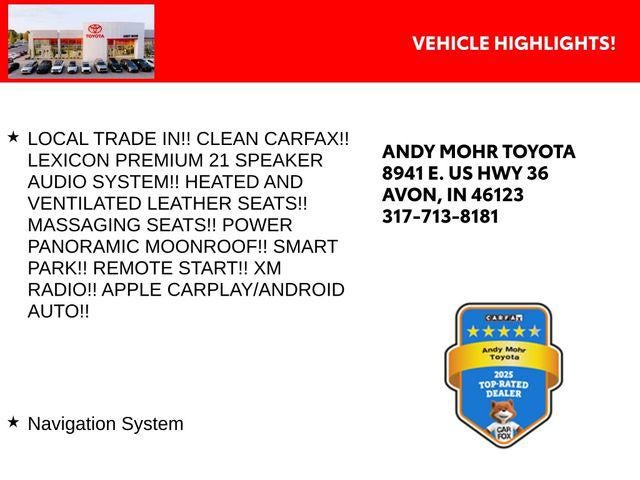 TOYOTA

VEHICLE HIGHLIGHTS!

★ LOCAL TRADE IN!! CLEAN CARFAX!! LEXICON PREMIUM 21 SPEAKER AUDIO SYSTEM!! HEATED AND VENTILATED LEATHER SEATS!! MASSAGING SEATS!! POWER PANORAMIC MOONROOF!! SMART PARK!! REMOTE START!! XM RADIO!! APPLE CARPLAY/ANDROID AUTO!!

★ Navigation System

ANDY MOHR TOYOTA
8941 E. US HWY 36
AVON, IN 46123
317-713-8181

CARFAX
Andy Mohr Toyota
2025
TOP-RATED DEALER
CAR FOX